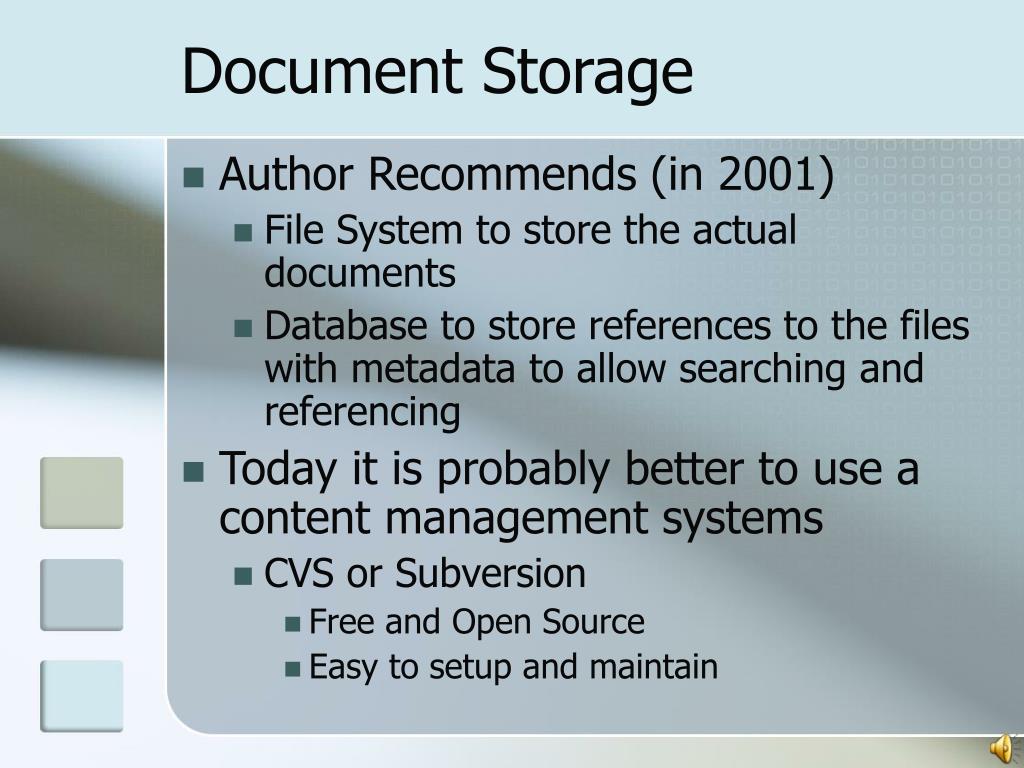 Document Storage

- Author Recommends (in 2001)
  - File System to store the actual documents
  - Database to store references to the files with metadata to allow searching and referencing
- Today it is probably better to use a content management systems
  - CVS or Subversion
    - Free and Open Source
    - Easy to setup and maintain